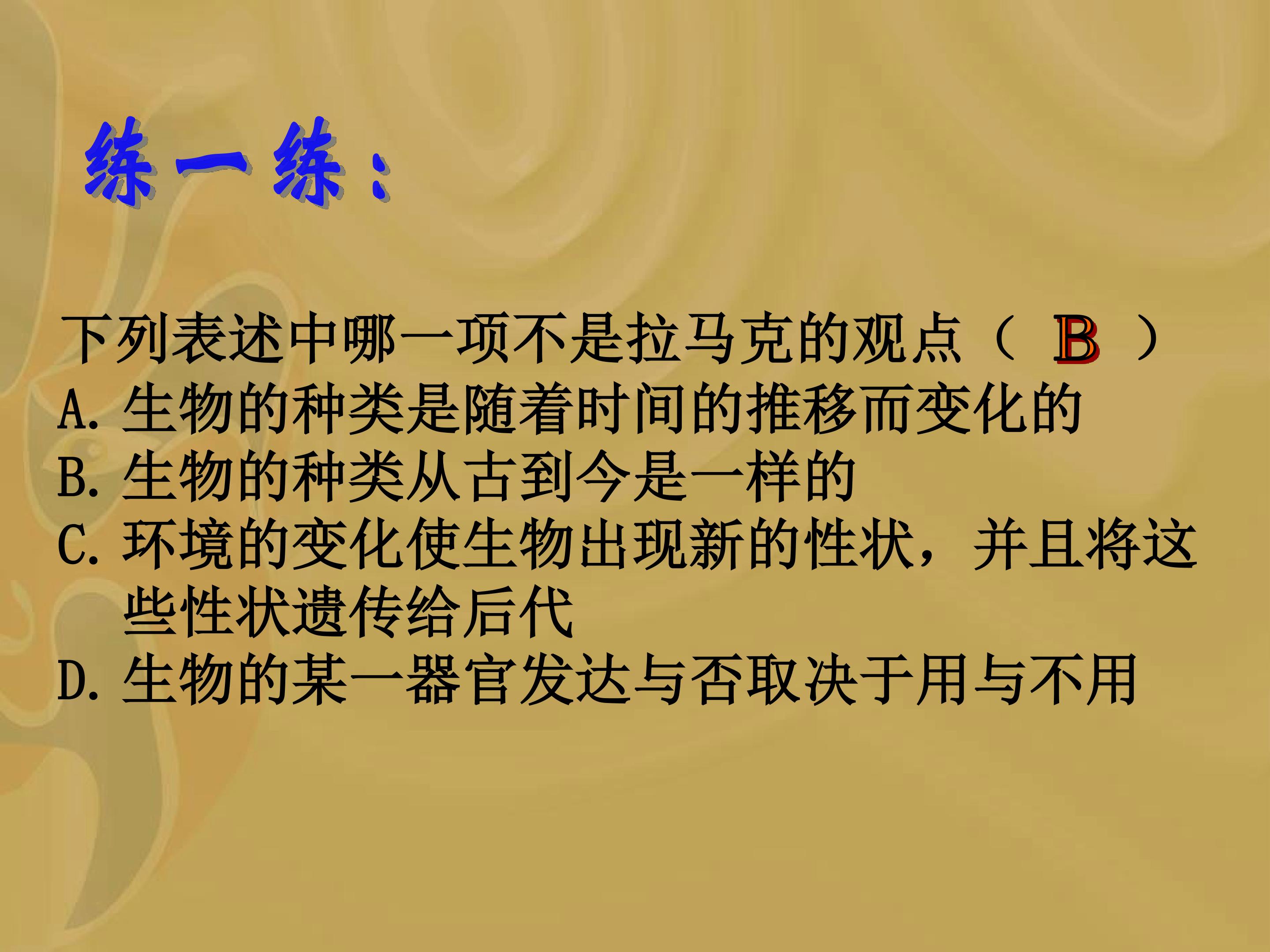 练一练：

下列表述中哪一项不是拉马克的观点（ B ）
A. 生物的种类是随着时间的推移而变化的
B. 生物的种类从古到今是一样的
C. 环境的变化使生物出现新的性状，并且将这些性状遗传给后代
D. 生物的某一器官发达与否取决于用与不用